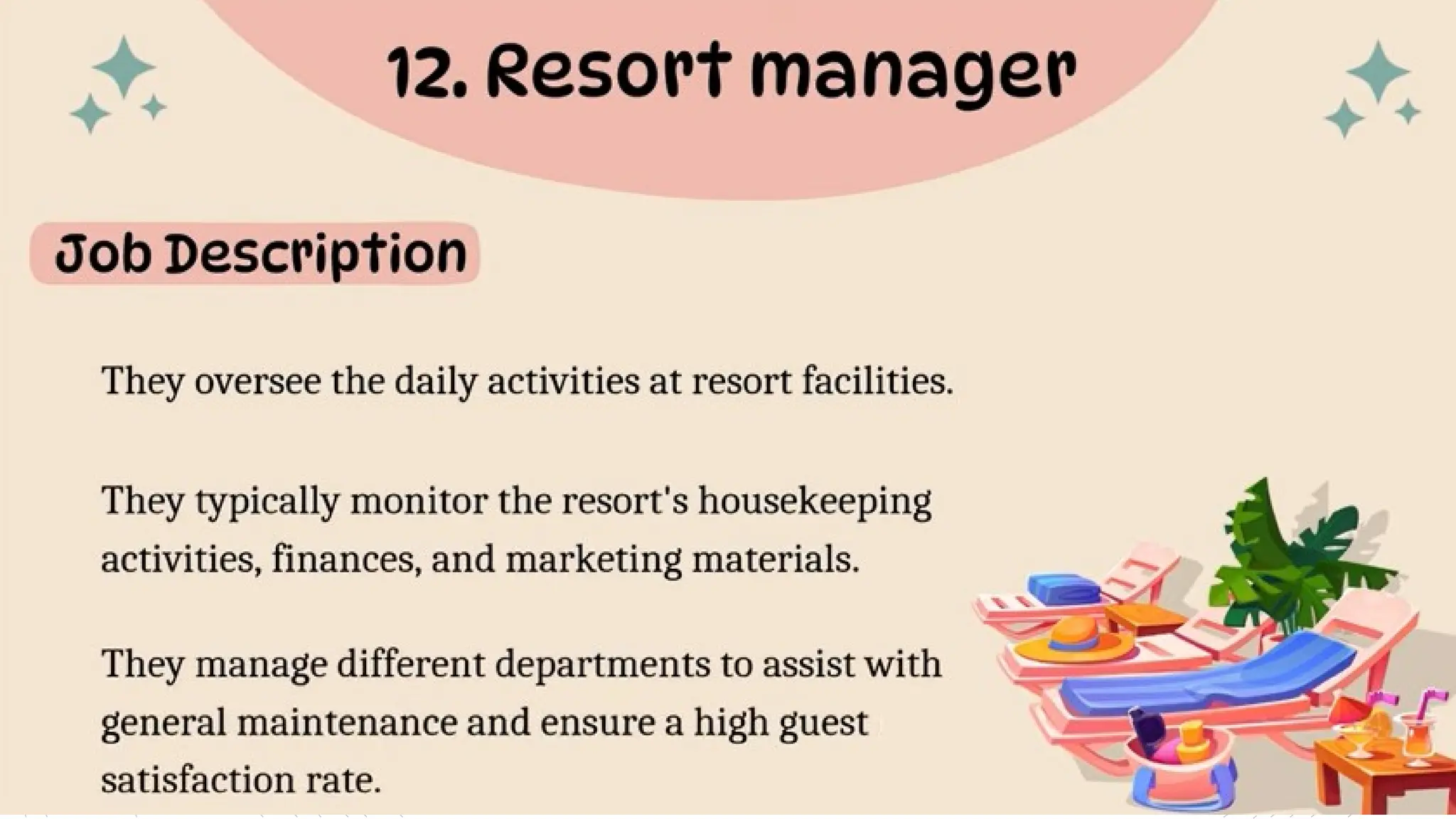 12. Resort manager

Job Description

They oversee the daily activities at resort facilities.

They typically monitor the resort's housekeeping activities, finances, and marketing materials.

They manage different departments to assist with general maintenance and ensure a high guest satisfaction rate.